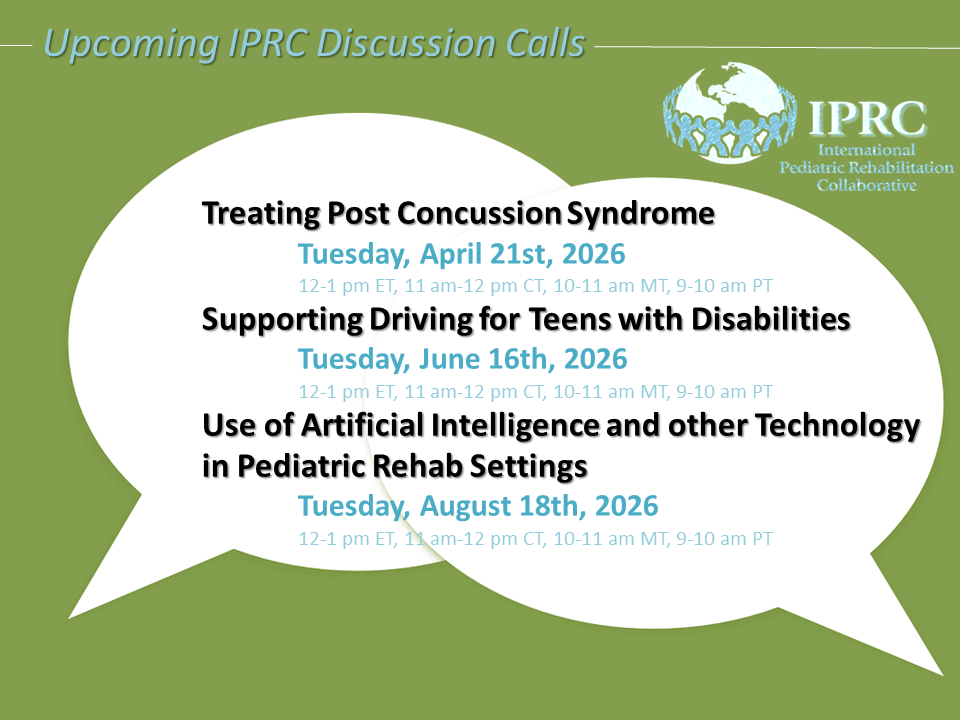 Upcoming IPRC Discussion Calls

IPRC
International Pediatric Rehabilitation Collaborative

Treating Post Concussion Syndrome
Tuesday, April 21st, 2026
12-1 pm ET, 11 am-12 pm CT, 10-11 am MT, 9-10 am PT

Supporting Driving for Teens with Disabilities
Tuesday, June 16th, 2026
12-1 pm ET, 11 am-12 pm CT, 10-11 am MT, 9-10 am PT

Use of Artificial Intelligence and other Technology in Pediatric Rehab Settings
Tuesday, August 18th, 2026
12-1 pm ET, 11 am-12 pm CT, 10-11 am MT, 9-10 am PT